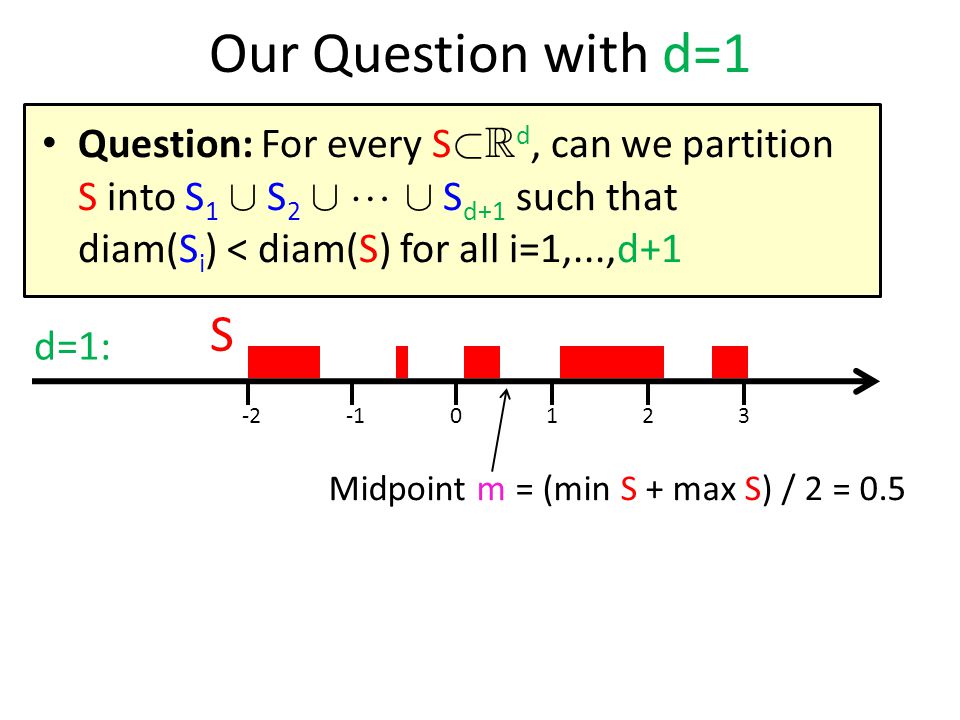 Our Question with d=1

• **Question:** For every $S \subset \mathbb{R}^d$, can we partition S into $S_1 \cup S_2 \cup \cdots \cup S_{d+1}$ such that diam($S_i$) < diam(S) for all i=1,...,d+1

d=1:

S

-2 -1 0 1 2 3

Midpoint m = (min S + max S) / 2 = 0.5